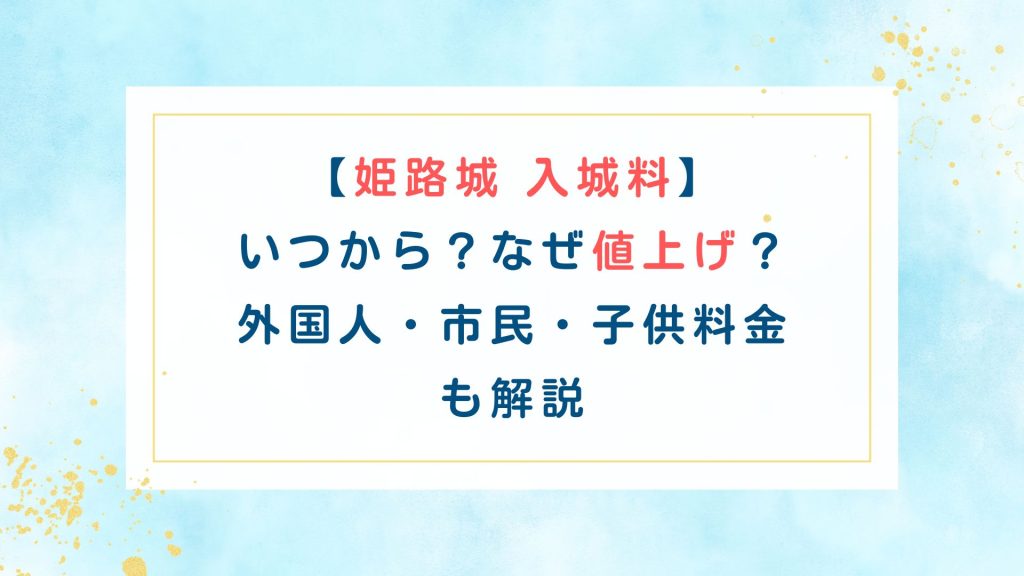 【姫路城 入城料】
いつから？なぜ値上げ？
外国人・市民・子供料金
も解説